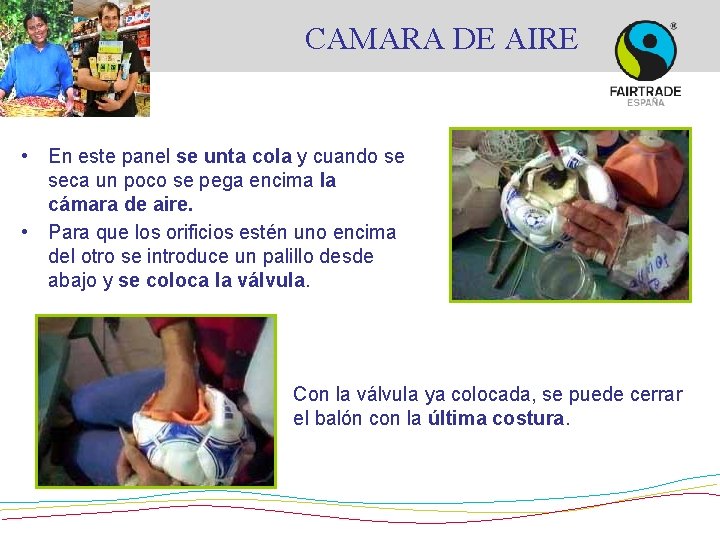 CAMARA DE AIRE

FAIRTRADE
ESPAÑA

• En este panel se unta cola y cuando se seca un poco se pega encima la cámara de aire.
• Para que los orificios estén uno encima del otro se introduce un palillo desde abajo y se coloca la válvula.

Con la válvula ya colocada, se puede cerrar el balón con la última costura.